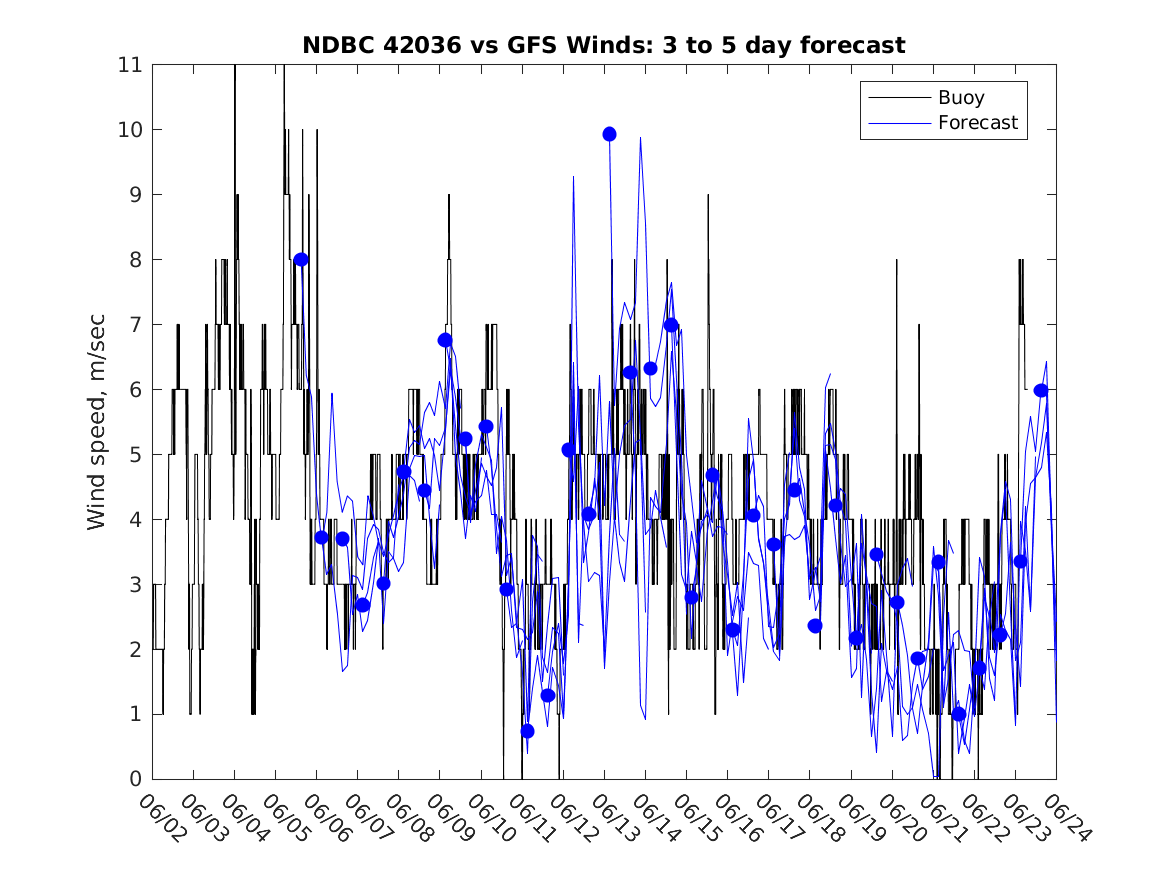 NDBC 42036 vs GFS Winds: 3 to 5 day forecast

Buoy
Forecast

Wind speed, m/sec

11
10
9
8
7
6
5
4
3
2
1
0

06/02 06/03 06/04 06/05 06/06 06/07 06/08 06/09 06/10 06/11 06/12 06/13 06/14 06/15 06/16 06/17 06/18 06/19 06/20 06/21 06/22 06/23 06/24